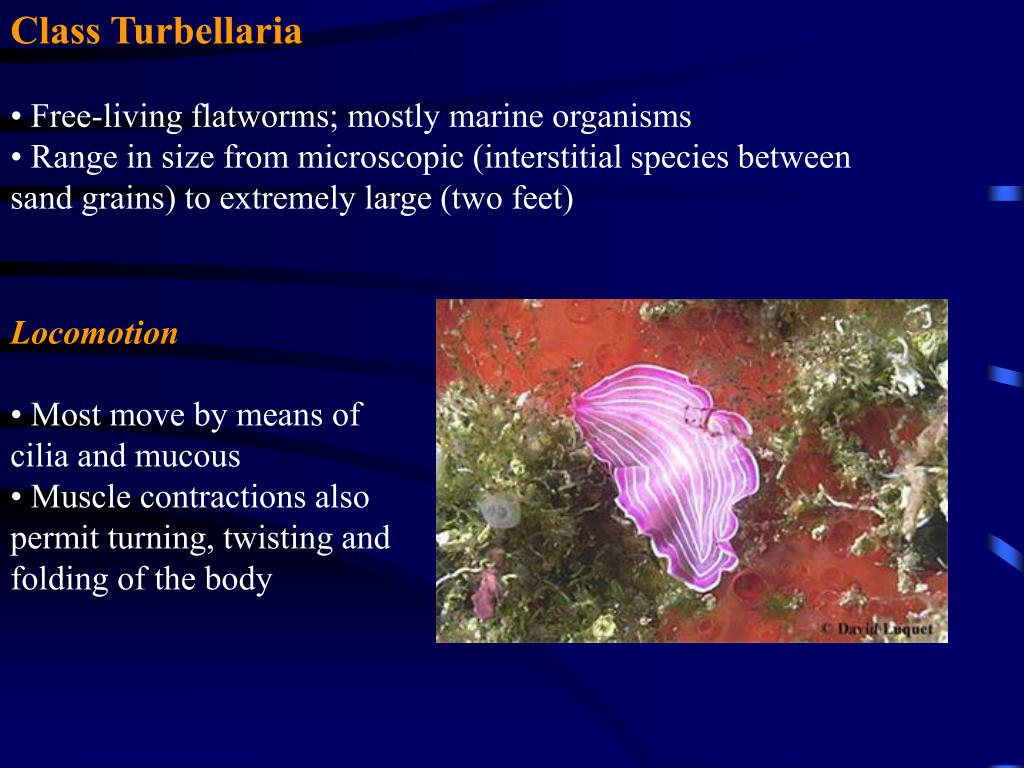 Class Turbellaria

• Free-living flatworms; mostly marine organisms
• Range in size from microscopic (interstitial species between sand grains) to extremely large (two feet)

Locomotion

• Most move by means of cilia and mucous
• Muscle contractions also permit turning, twisting and folding of the body

© David Luquet